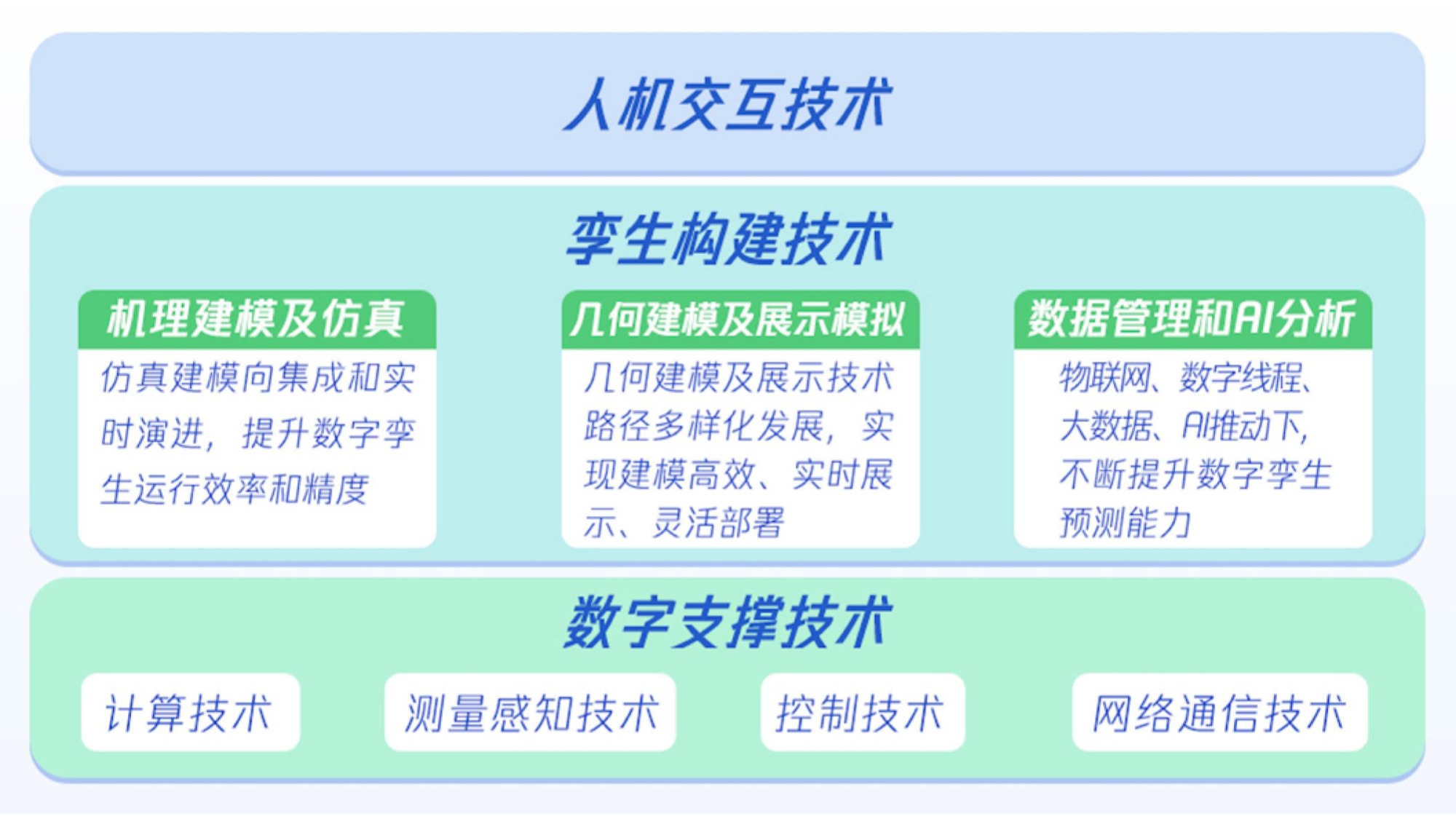 人机交互技术

孪生构建技术

机理建模及仿真

仿真建模向集成和实时演进，提升数字孪生运行效率和精度

几何建模及展示模拟

几何建模及展示技术路径多样化发展，实现建模高效、实时展示、灵活部署

数据管理和AI分析

物联网、数字线程、大数据、AI推动下，不断提升数字孪生预测能力

数字支撑技术

计算技术

测量感知技术

控制技术

网络通信技术